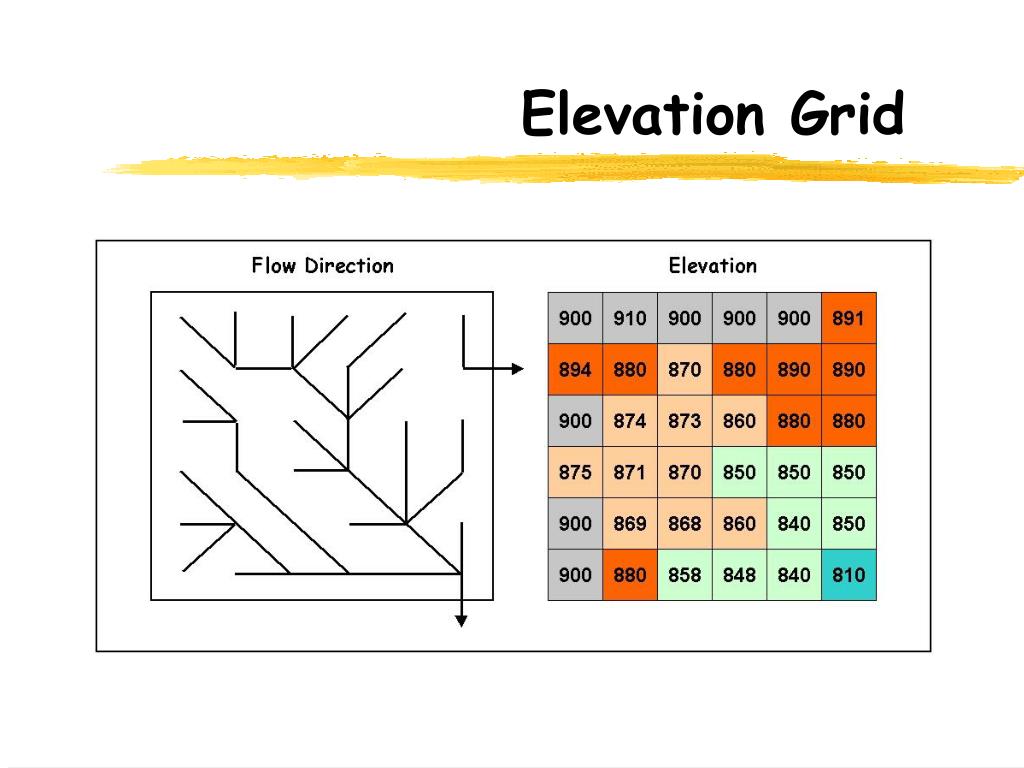 Elevation Grid

Flow Direction

Elevation

| 900 | 910 | 900 | 900 | 900 | 891 |
|---|---|---|---|---|---|
| 894 | 880 | 870 | 880 | 890 | 890 |
| 900 | 874 | 873 | 860 | 880 | 880 |
| 875 | 871 | 870 | 850 | 850 | 850 |
| 900 | 869 | 868 | 860 | 840 | 850 |
| 900 | 880 | 858 | 848 | 840 | 810 |